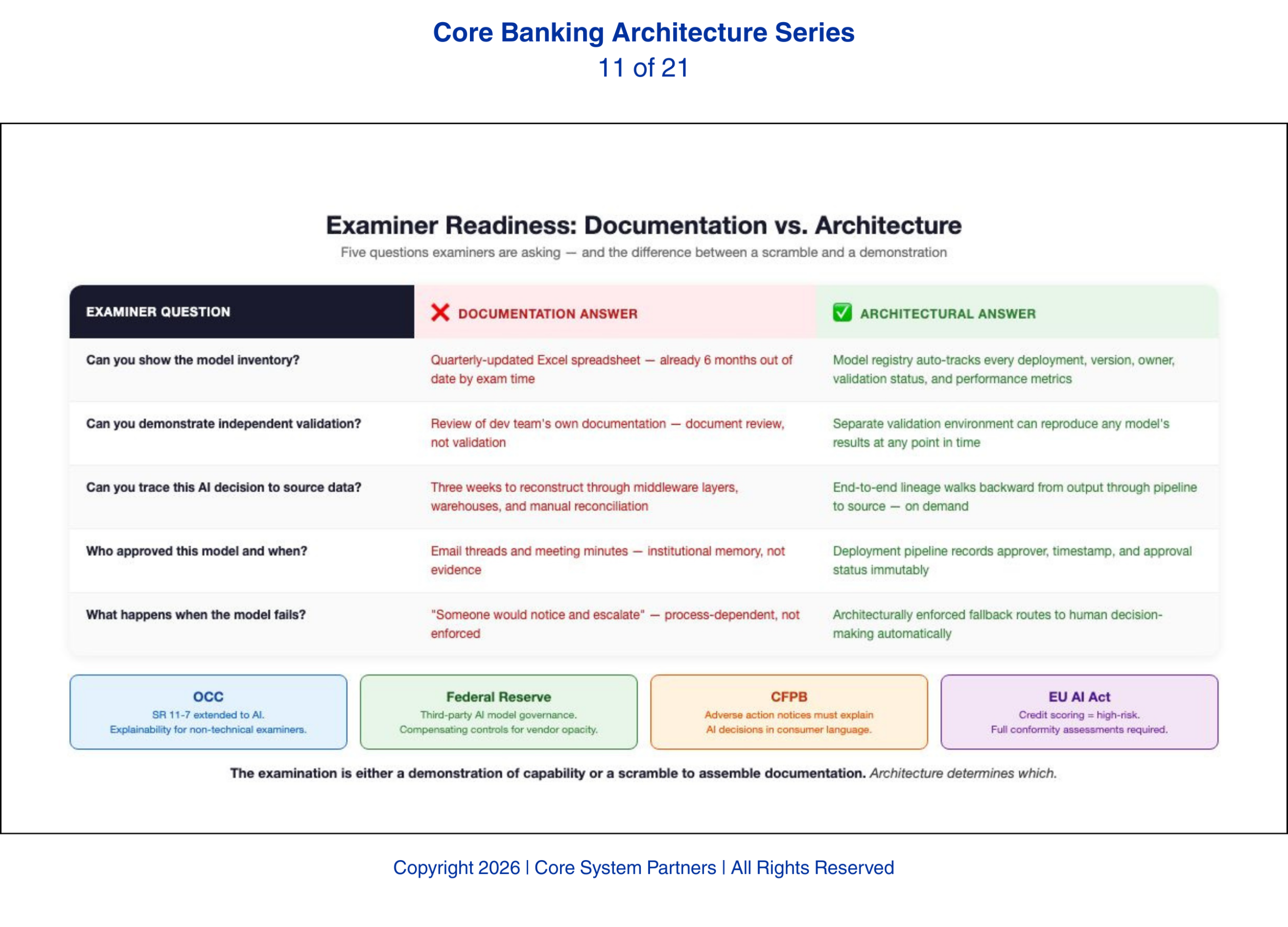 Core Banking Architecture Series
11 of 21

Examiner Readiness: Documentation vs. Architecture
Five questions examiners are asking — and the difference between a scramble and a demonstration

| EXAMINER QUESTION | ❌ DOCUMENTATION ANSWER | ✅ ARCHITECTURAL ANSWER |
|---|---|---|
| Can you show the model inventory? | Quarterly-updated Excel spreadsheet — already 6 months out of date by exam time | Model registry auto-tracks every deployment, version, owner, validation status, and performance metrics |
| Can you demonstrate independent validation? | Review of dev team's own documentation — document review, not validation | Separate validation environment can reproduce any model's results at any point in time |
| Can you trace this AI decision to source data? | Three weeks to reconstruct through middleware layers, warehouses, and manual reconciliation | End-to-end lineage walks backward from output through pipeline to source — on demand |
| Who approved this model and when? | Email threads and meeting minutes — institutional memory, not evidence | Deployment pipeline records approver, timestamp, and approval status immutably |
| What happens when the model fails? | "Someone would notice and escalate" — process-dependent, not enforced | Architecturally enforced fallback routes to human decision-making automatically |

OCC
SR 11-7 extended to AI.
Explainability for non-technical examiners.

Federal Reserve
Third-party AI model governance.
Compensating controls for vendor opacity.

CFPB
Adverse action notices must explain
AI decisions in consumer language.

EU AI Act
Credit scoring = high-risk.
Full conformity assessments required.

The examination is either a demonstration of capability or a scramble to assemble documentation. Architecture determines which.

Copyright 2026 | Core System Partners | All Rights Reserved